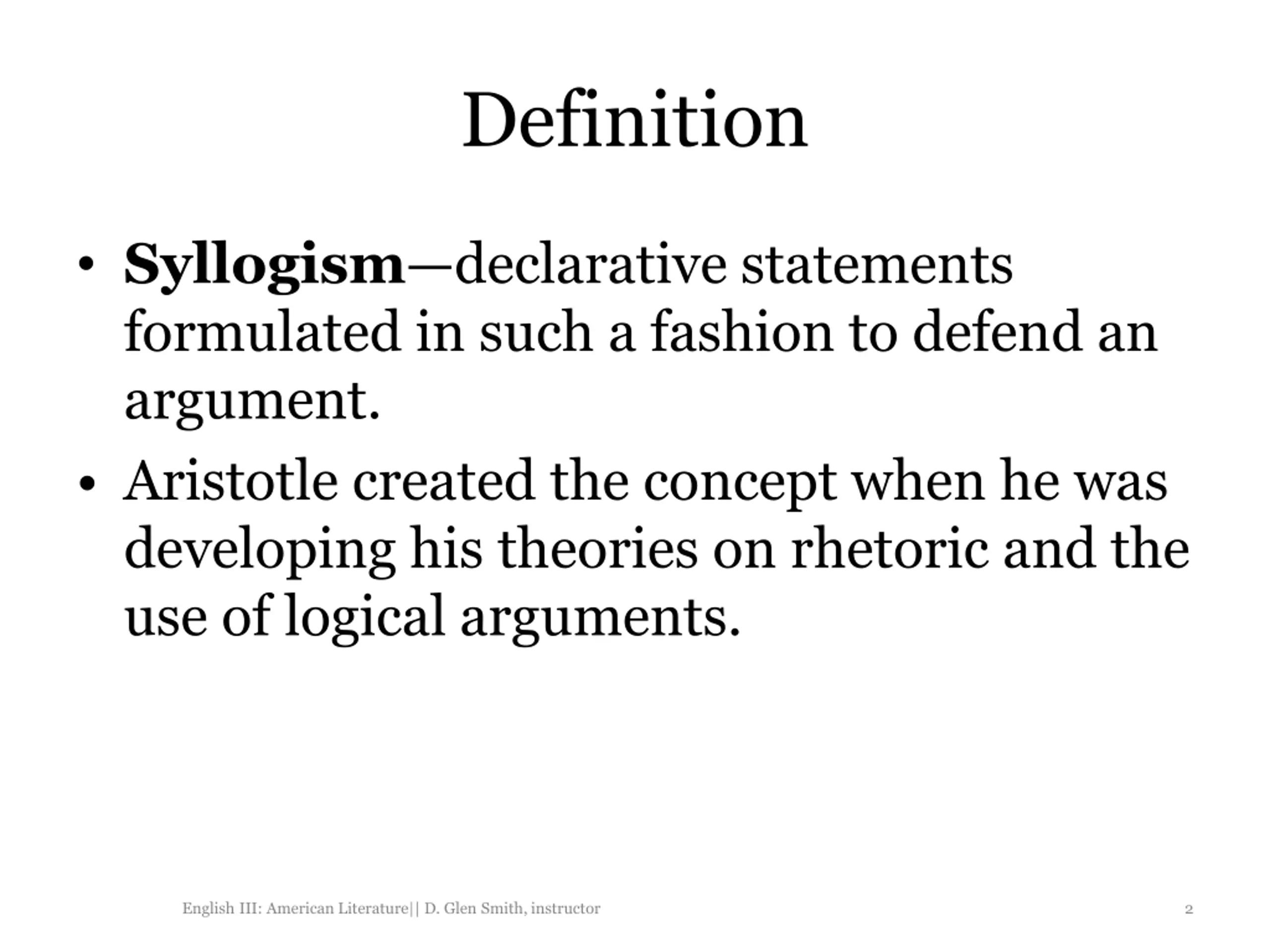 Definition

• Syllogism—declarative statements formulated in such a fashion to defend an argument.

• Aristotle created the concept when he was developing his theories on rhetoric and the use of logical arguments.

English III: American Literature|| D. Glen Smith, instructor

2